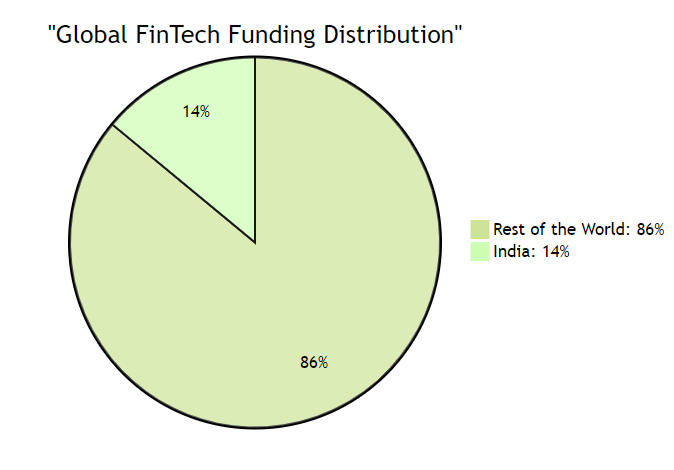 "Global FinTech Funding Distribution"

14%

86%

Rest of the World: 86%
India: 14%